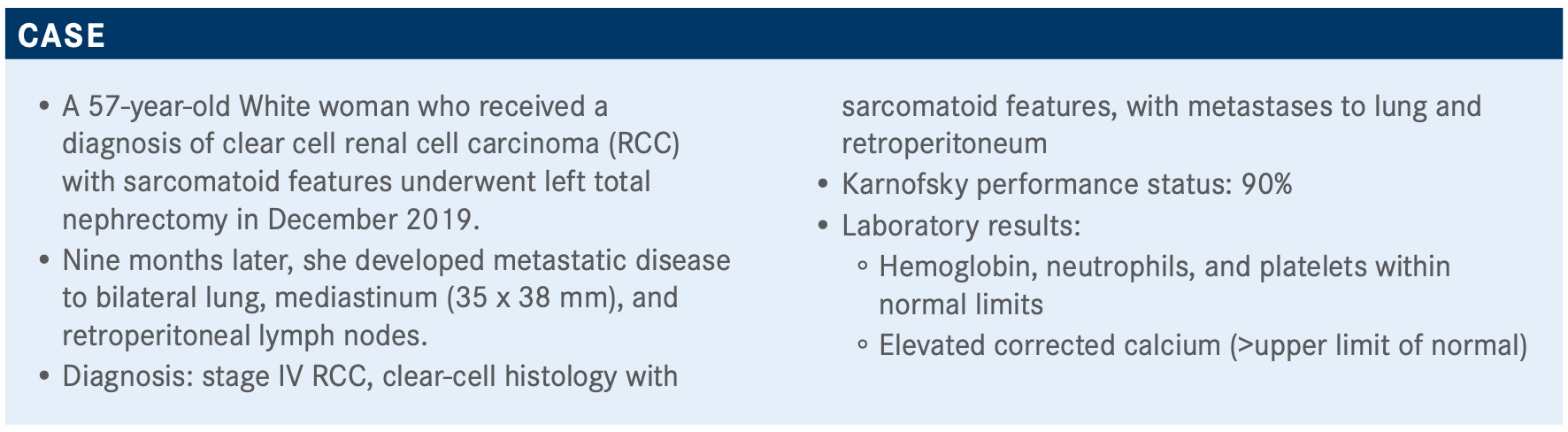 CASE

• A 57-year-old White woman who received a diagnosis of clear cell renal cell carcinoma (RCC) with sarcomatoid features underwent left total nephrectomy in December 2019.
• Nine months later, she developed metastatic disease to bilateral lung, mediastinum (35 x 38 mm), and retroperitoneal lymph nodes.
• Diagnosis: stage IV RCC, clear-cell histology with sarcomatoid features, with metastases to lung and retroperitoneum
• Karnofsky performance status: 90%
• Laboratory results:
  ◦ Hemoglobin, neutrophils, and platelets within normal limits
  ◦ Elevated corrected calcium (>upper limit of normal)